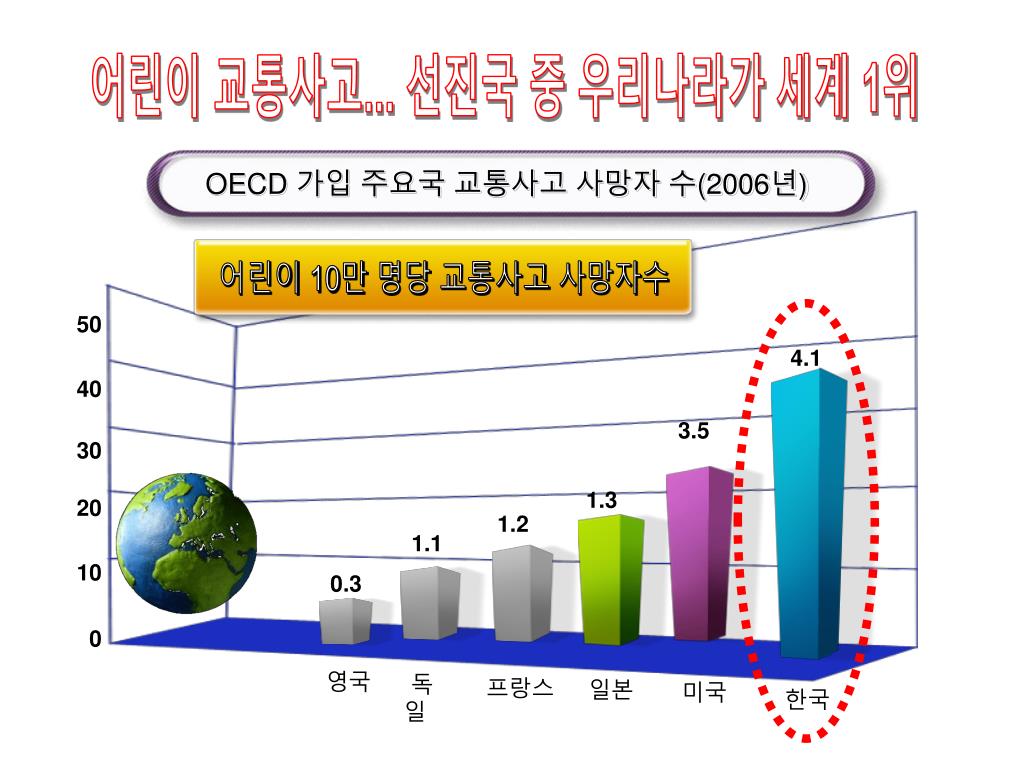 어린이 교통사고... 선진국 중 우리나라가 세계 1위

OECD 가입 주요국 교통사고 사망자 수(2006년)

어린이 10만 명당 교통사고 사망자수

50
40
30
20
10
0

0.3
1.1
1.2
1.3
3.5
4.1

영국
독일
프랑스
일본
미국
한국